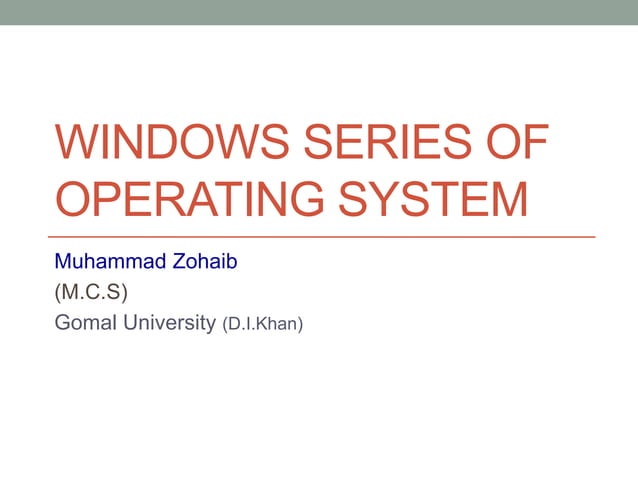 WINDOWS SERIES OF OPERATING SYSTEM

Muhammad Zohaib
(M.C.S)
Gomal University (D.I.Khan)